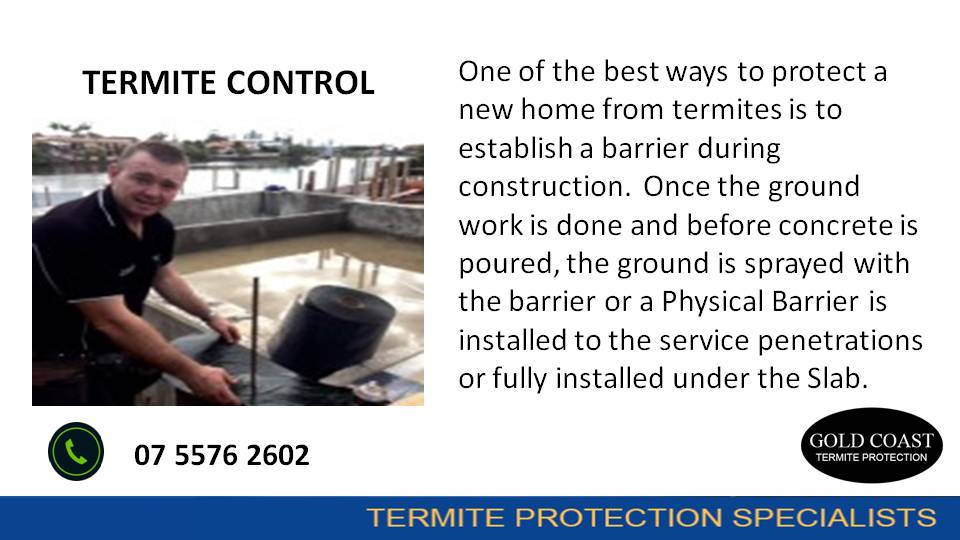 TERMITE CONTROL

One of the best ways to protect a new home from termites is to establish a barrier during construction. Once the ground work is done and before concrete is poured, the ground is sprayed with the barrier or a Physical Barrier is installed to the service penetrations or fully installed under the Slab.

07 5576 2602

GOLD COAST
TERMITE PROTECTION

TERMITE PROTECTION SPECIALISTS